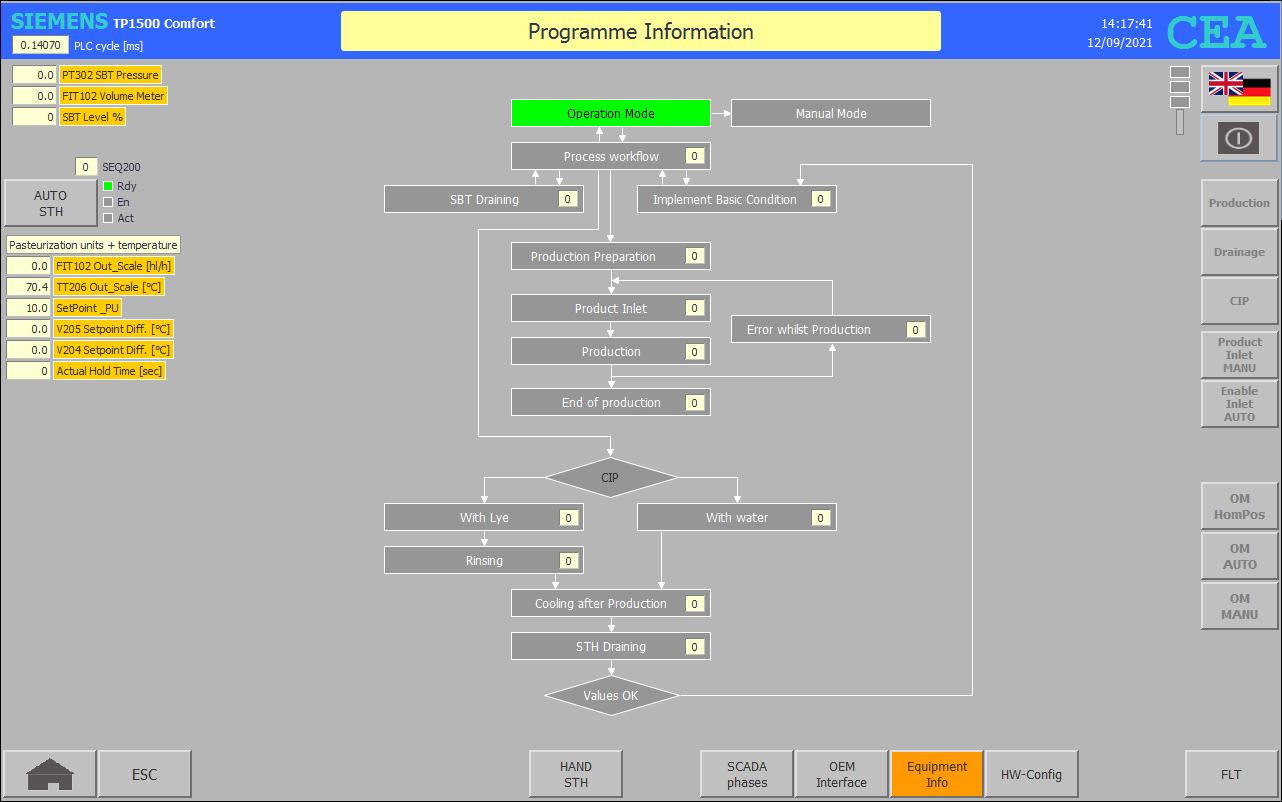 SIEMENS TP1500 Comfort
0.14070 PLC cycle [ms]

Programme Information

14:17:41
12/09/2021
CEA

0.0 PT302 SBT Pressure
0.0 FIT102 Volume Meter
0 SBT Level %

0 SEQ200
AUTO STH
Rdy
En
Act

Pasteurization units + temperature
0.0 FIT102 Out_Scale [hl/h]
70.4 TT206 Out_Scale [°C]
10.0 SetPoint _PU
0.0 V205 Setpoint Diff. [°C]
0.0 V204 Setpoint Diff. [°C]
0 Actual Hold Time [sec]

Operation Mode
Manual Mode
Process workflow 0
SBT Draining 0
Implement Basic Condition 0
Production Preparation 0
Product Inlet 0
Error whilst Production 0
Production 0
End of production 0
CIP
With Lye 0
With water 0
Rinsing 0
Cooling after Production 0
STH Draining 0
Values OK

Production
Drainage
CIP
Product Inlet MANU
Enable Inlet AUTO
OM HomPos
OM AUTO
OM MANU

ESC
HAND STH
SCADA phases
OEM Interface
Equipment Info
HW-Config
FLT